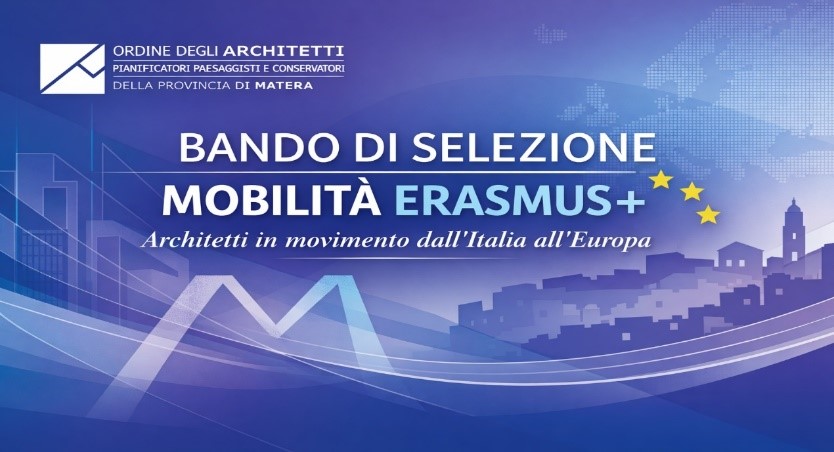 ORDINE DEGLI ARCHITETTI
PIANIFICATORI PAESAGGISTI E CONSERVATORI
DELLA PROVINCIA DI MATERA

BANDO DI SELEZIONE
MOBILITÀ ERASMUS+
Architetti in movimento dall'Italia all'Europa